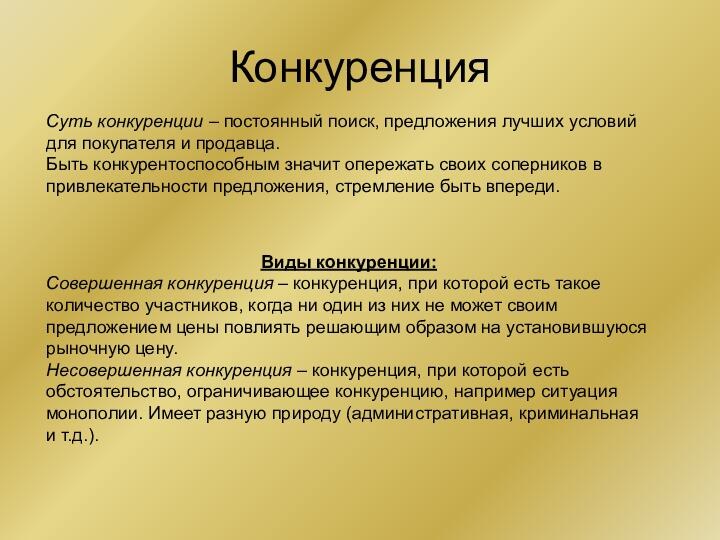 Конкуренция

Суть конкуренции – постоянный поиск, предложения лучших условий для покупателя и продавца.
Быть конкурентоспособным значит опережать своих соперников в привлекательности предложения, стремление быть впереди.

Виды конкуренции:
Совершенная конкуренция – конкуренция, при которой есть такое количество участников, когда ни один из них не может своим предложением цены повлиять решающим образом на установившуюся рыночную цену.
Несовершенная конкуренция – конкуренция, при которой есть обстоятельство, ограничивающее конкуренцию, например ситуация монополии. Имеет разную природу (административная, криминальная и т.д.).